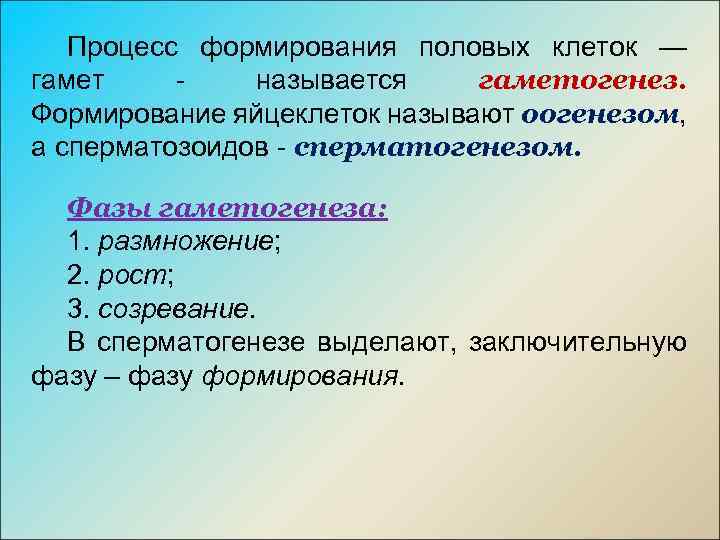 Процесс формирования половых клеток — гамет - называется гаметогенез. Формирование яйцеклеток называют оогенезом, а сперматозоидов - сперматогенезом.

Фазы гаметогенеза:
1. размножение;
2. рост;
3. созревание.
В сперматогенезе выделают, заключительную фазу – фазу формирования.